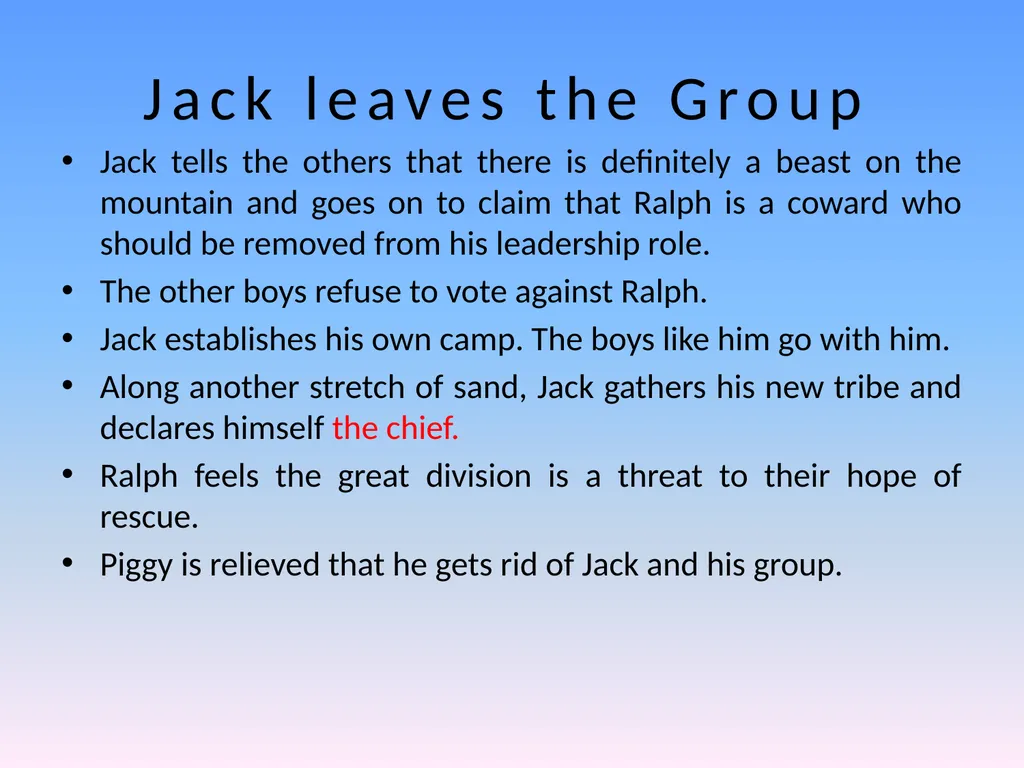 Jack leaves the Group

• Jack tells the others that there is definitely a beast on the mountain and goes on to claim that Ralph is a coward who should be removed from his leadership role.
• The other boys refuse to vote against Ralph.
• Jack establishes his own camp. The boys like him go with him.
• Along another stretch of sand, Jack gathers his new tribe and declares himself the chief.
• Ralph feels the great division is a threat to their hope of rescue.
• Piggy is relieved that he gets rid of Jack and his group.